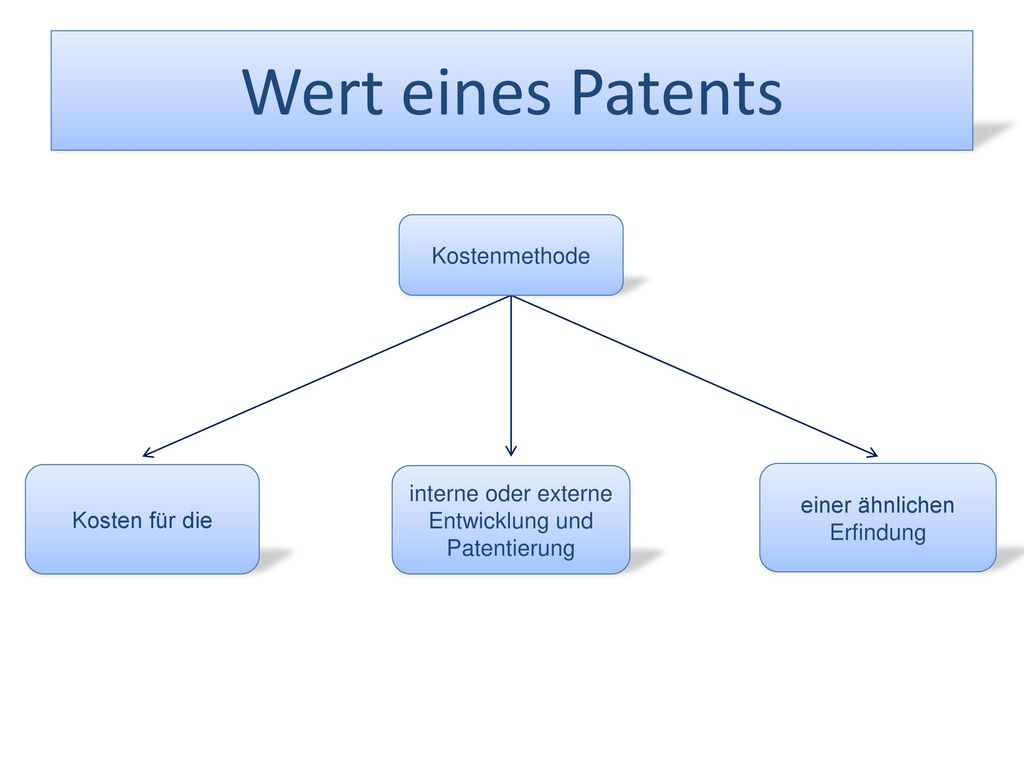 Wert eines Patents

Kostenmethode

Kosten für die

interne oder externe Entwicklung und Patentierung

einer ähnlichen Erfindung